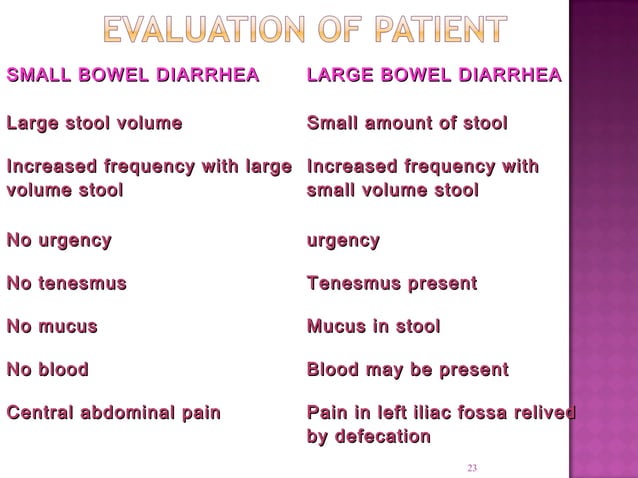 EVALUATION OF PATIENT

| SMALL BOWEL DIARRHEA | LARGE BOWEL DIARRHEA |
|---|---|
| Large stool volume | Small amount of stool |
| Increased frequency with large volume stool | Increased frequency with small volume stool |
| No urgency | urgency |
| No tenesmus | Tenesmus present |
| No mucus | Mucus in stool |
| No blood | Blood may be present |
| Central abdominal pain | Pain in left iliac fossa relived by defecation |

23